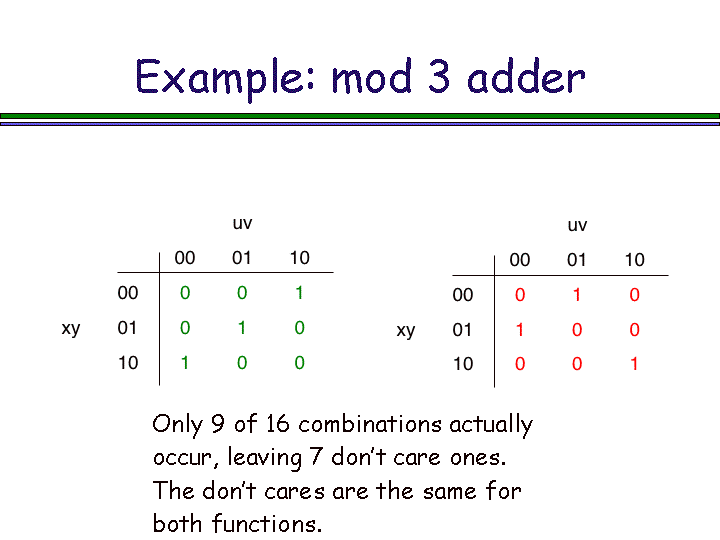 Example: mod 3 adder

uv

| xy | 00 | 01 | 10 |
|---|---|---|---|
| 00 | 0 | 0 | 1 |
| 01 | 0 | 1 | 0 |
| 10 | 1 | 0 | 0 |

uv

| xy | 00 | 01 | 10 |
|---|---|---|---|
| 00 | 0 | 1 | 0 |
| 01 | 1 | 0 | 0 |
| 10 | 0 | 0 | 1 |

Only 9 of 16 combinations actually occur, leaving 7 don't care ones. The don't cares are the same for both functions.